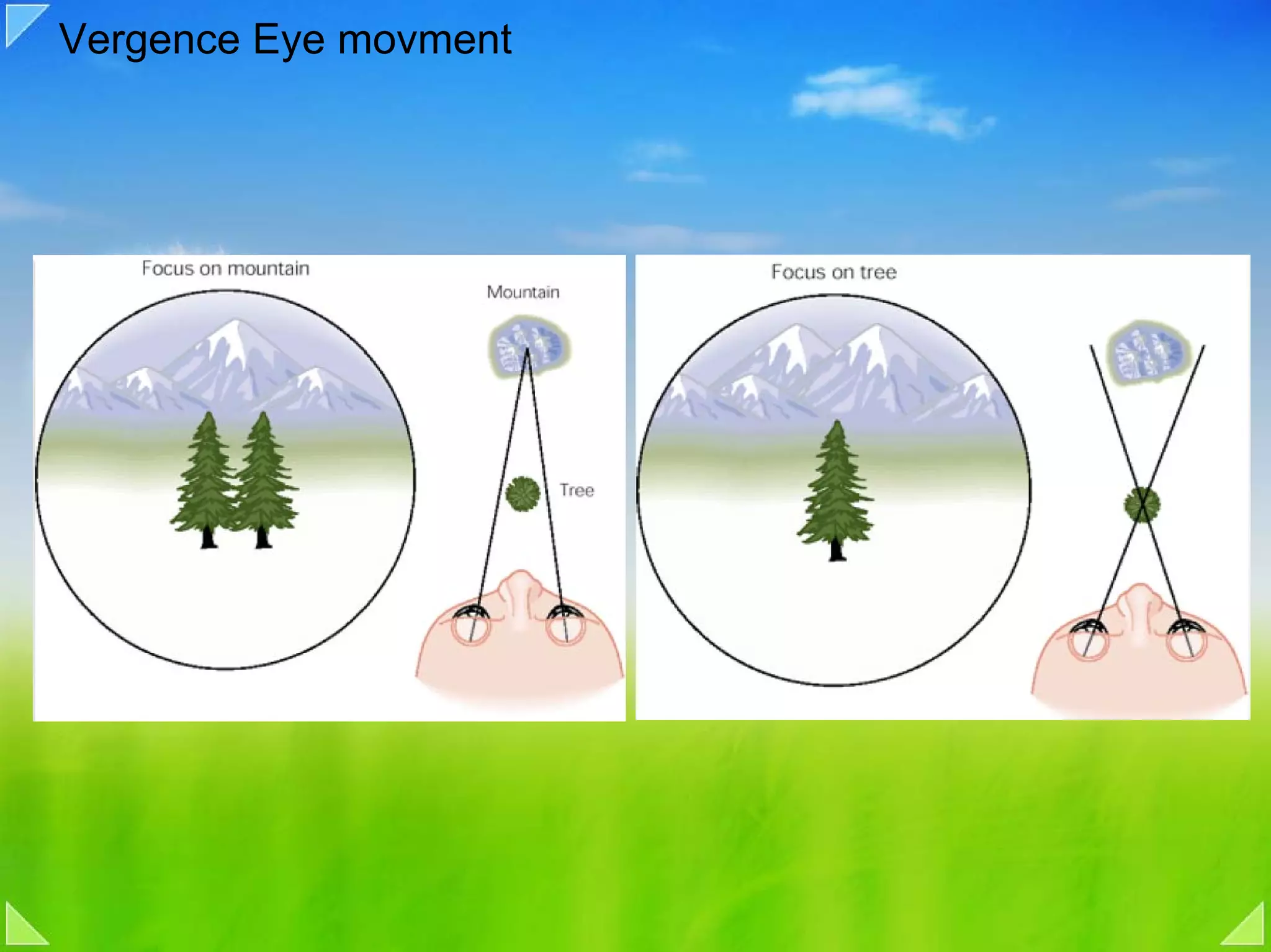 Vergence Eye movment

Focus on mountain

Mountain

Tree

Focus on tree